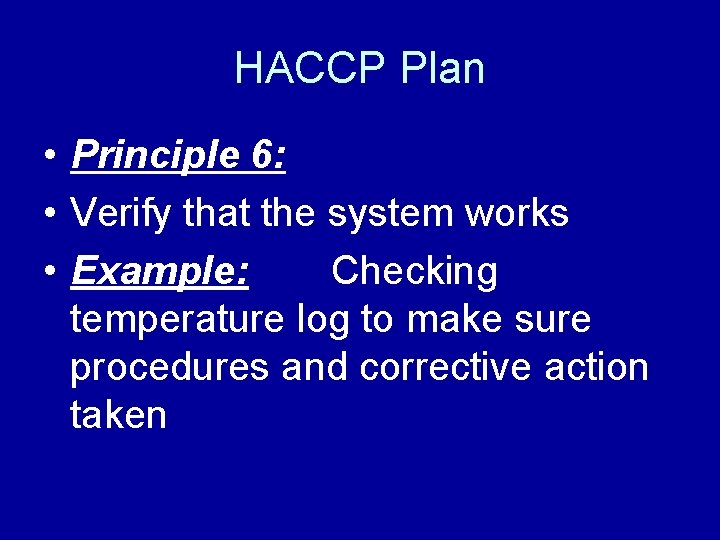 HACCP Plan

• Principle 6:
• Verify that the system works
• Example: Checking temperature log to make sure procedures and corrective action taken